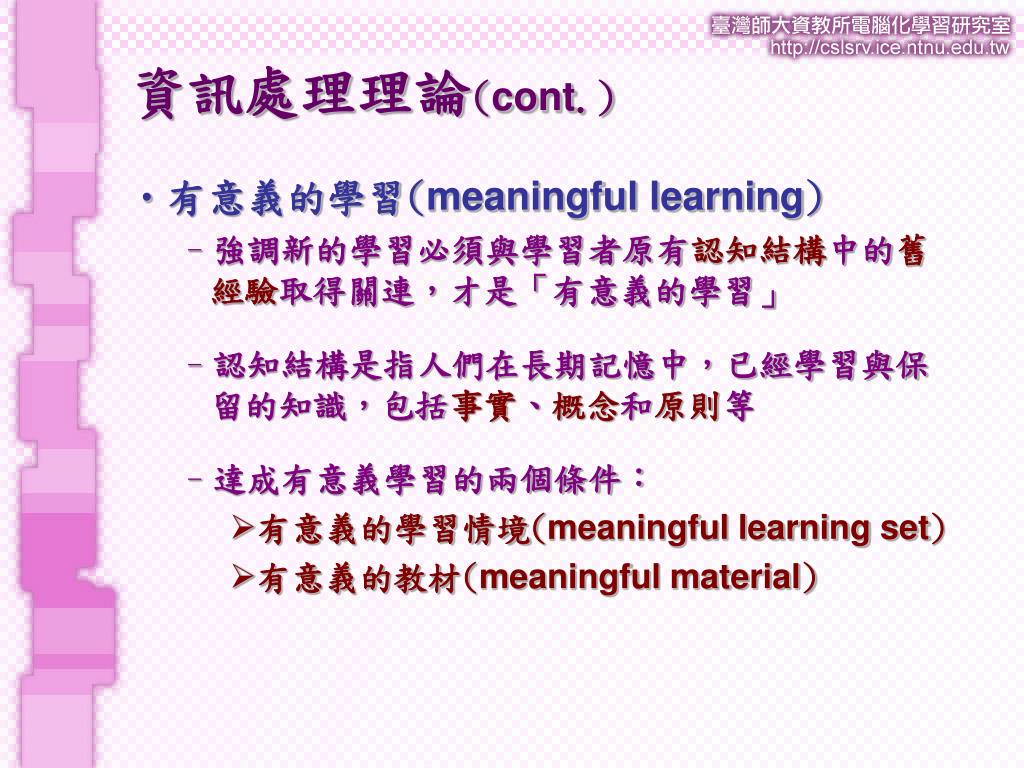 臺灣師大資教所電腦化學習研究室
http://cslsrv.ice.ntnu.edu.tw

資訊處理理論(cont.)

• 有意義的學習(meaningful learning)
– 強調新的學習必須與學習者原有認知結構中的舊經驗取得關連，才是「有意義的學習」

– 認知結構是指人們在長期記憶中，已經學習與保留的知識，包括事實、概念和原則等

– 達成有意義學習的兩個條件：
➢有意義的學習情境(meaningful learning set)
➢有意義的教材(meaningful material)